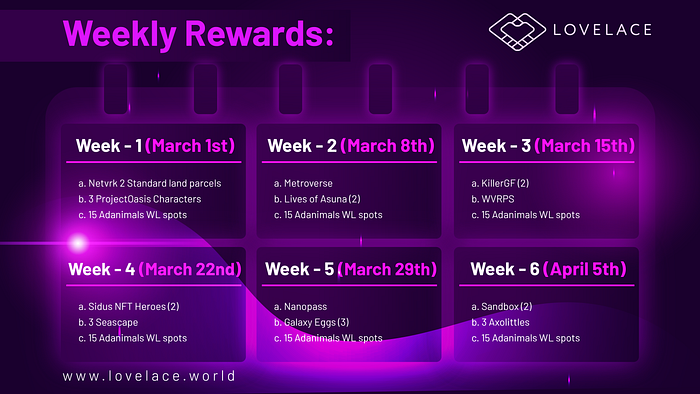 Weekly Rewards:

LOVELACE

Week - 1 (March 1st)

a. Netvrk 2 Standard land parcels
b. 3 ProjectOasis Characters
c. 15 Adanimals WL spots

Week - 2 (March 8th)

a. Metroverse
b. Lives of Asuna (2)
c. 15 Adanimals WL spots

Week - 3 (March 15th)

a. KillerGF (2)
b. WVRPS
c. 15 Adanimals WL spots

Week - 4 (March 22nd)

a. Sidus NFT Heroes (2)
b. 3 Seascape
c. 15 Adanimals WL spots

Week - 5 (March 29th)

a. Nanopass
b. Galaxy Eggs (3)
c. 15 Adanimals WL spots

Week - 6 (April 5th)

a. Sandbox (2)
b. 3 Axolittles
c. 15 Adanimals WL spots

www.lovelace.world